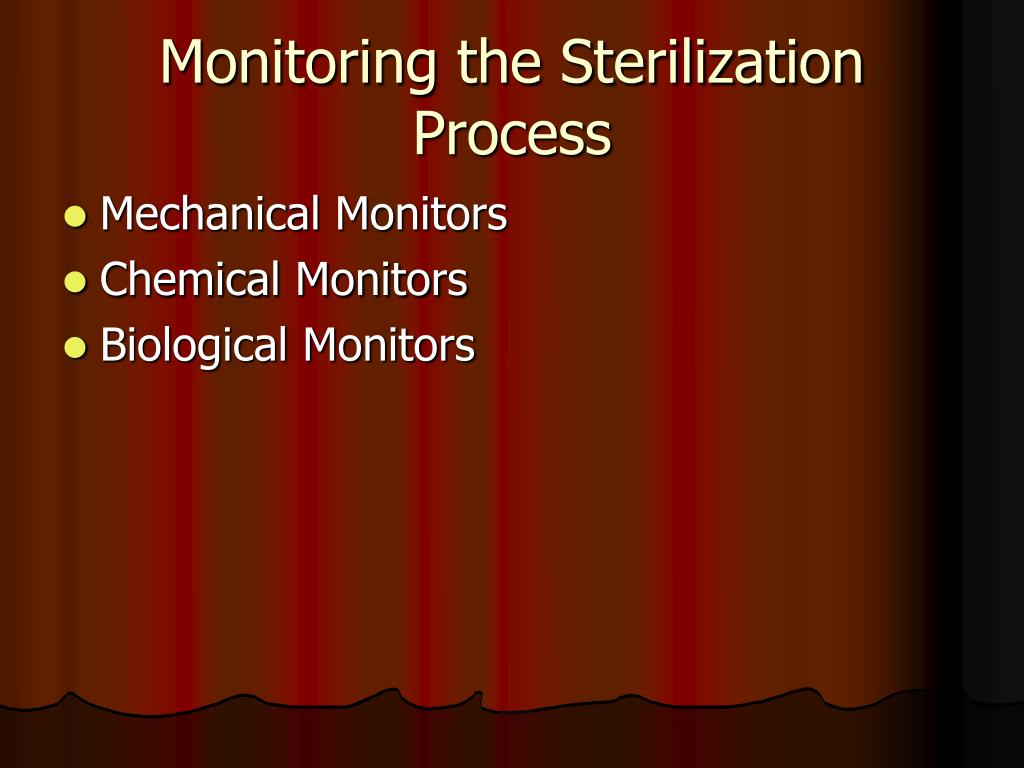 Monitoring the Sterilization Process

- Mechanical Monitors
- Chemical Monitors
- Biological Monitors